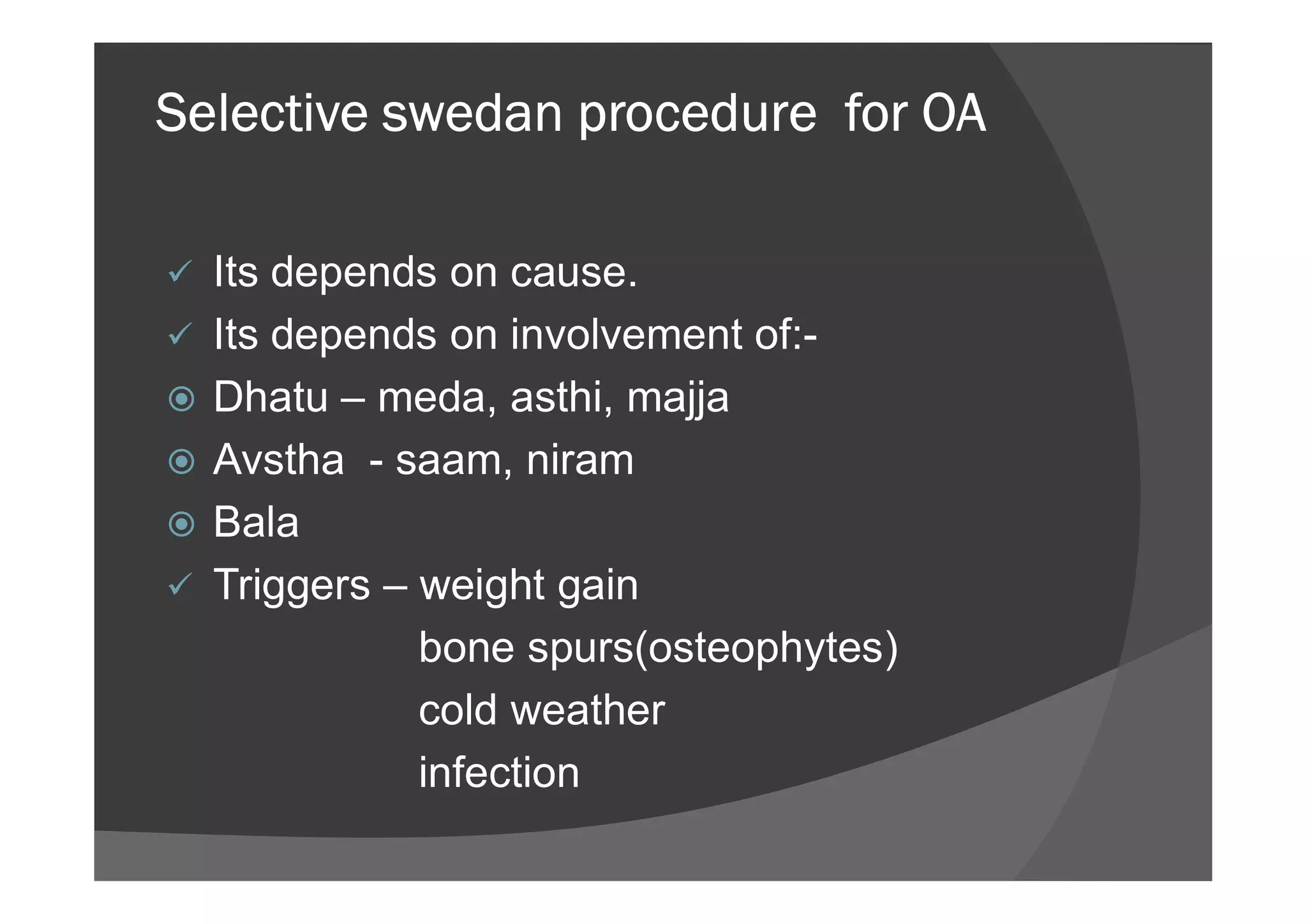 Selective swedan procedure for OA

✓ Its depends on cause.
✓ Its depends on involvement of:-
◉ Dhatu – meda, asthi, majja
◉ Avstha - saam, niram
◉ Bala
✓ Triggers – weight gain
bone spurs(osteophytes)
cold weather
infection